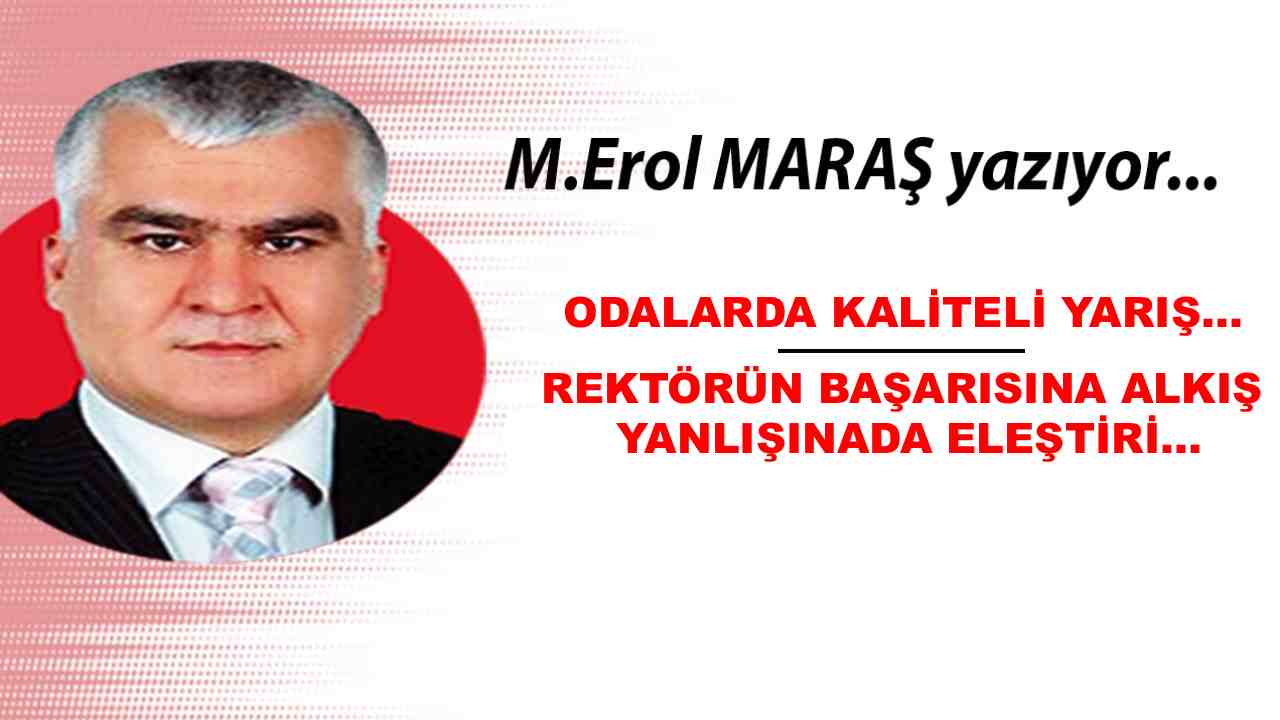 M.Erol MARAŞ yazıyor...

ODALARDA KALİTELİ YARIŞ...

REKTÖRÜN BAŞARISINA ALKIŞ
YANLIŞINADA ELEŞTİRİ...